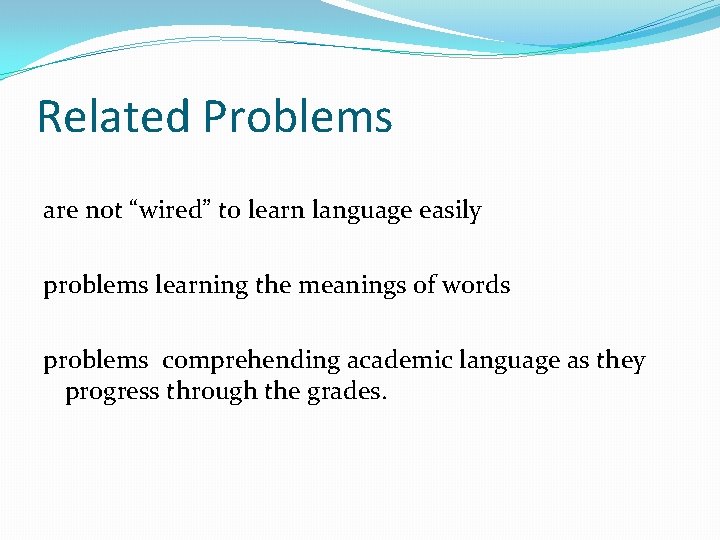 Related Problems

are not “wired” to learn language easily

problems learning the meanings of words

problems  comprehending academic language as they progress through the grades.